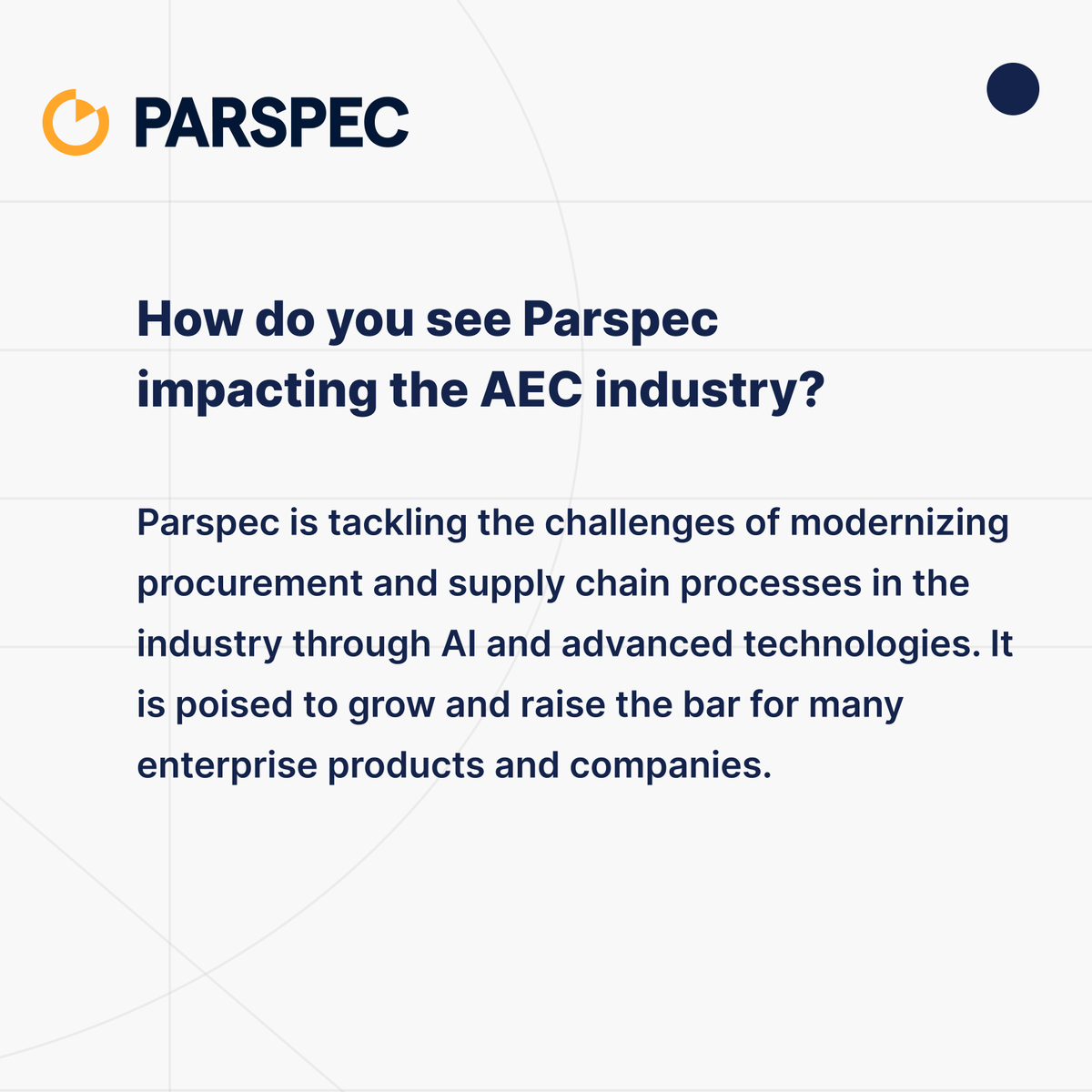 PARSPEC

How do you see Parspec impacting the AEC industry?

Parspec is tackling the challenges of modernizing procurement and supply chain processes in the industry through AI and advanced technologies. It is poised to grow and raise the bar for many enterprise products and companies.